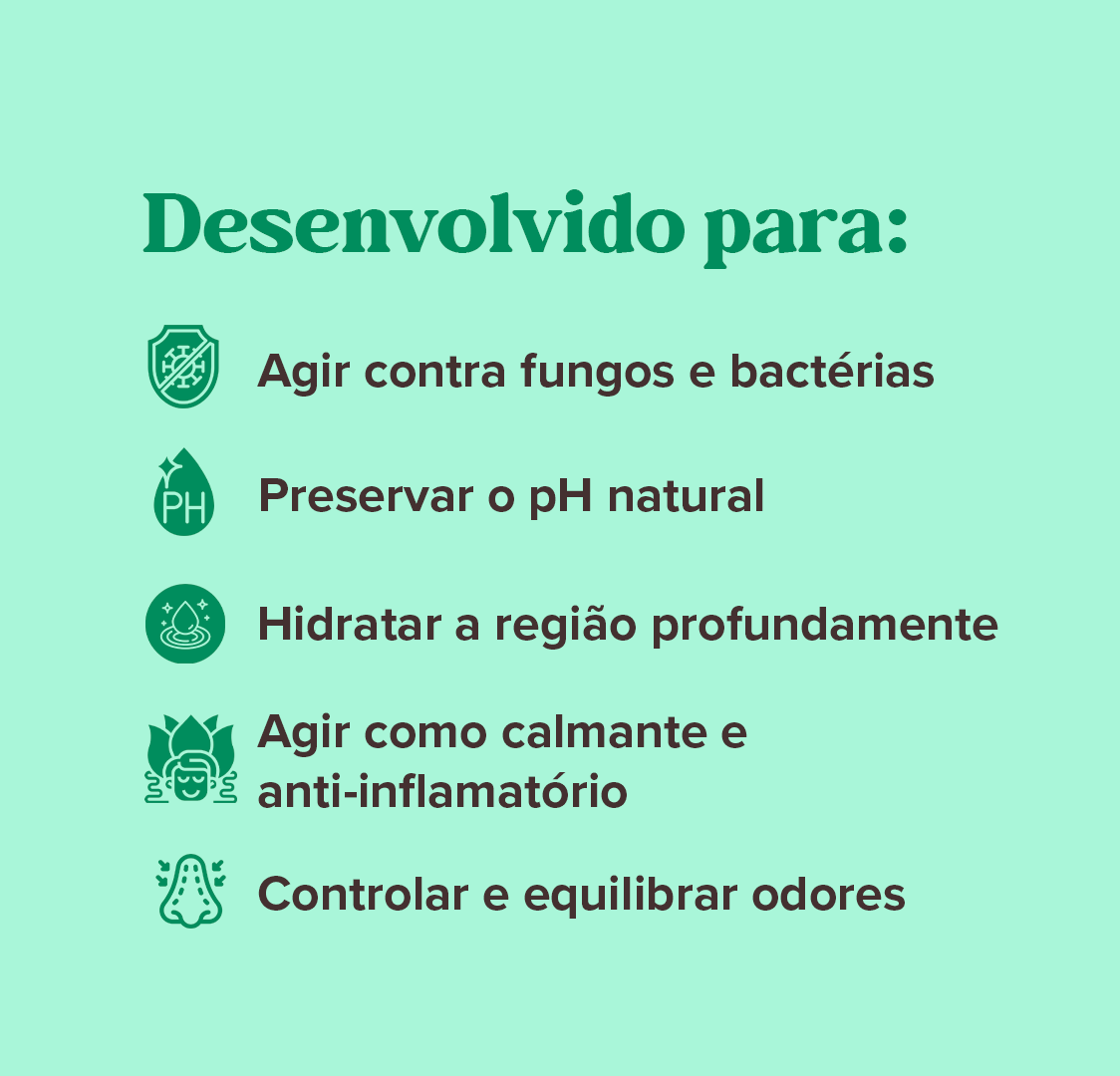 Desenvolvido para:

Agir contra fungos e bactérias

PH

Preservar o pH natural

Hidratar a região profundamente

Agir como calmante e anti-inflamatório

Controlar e equilibrar odores